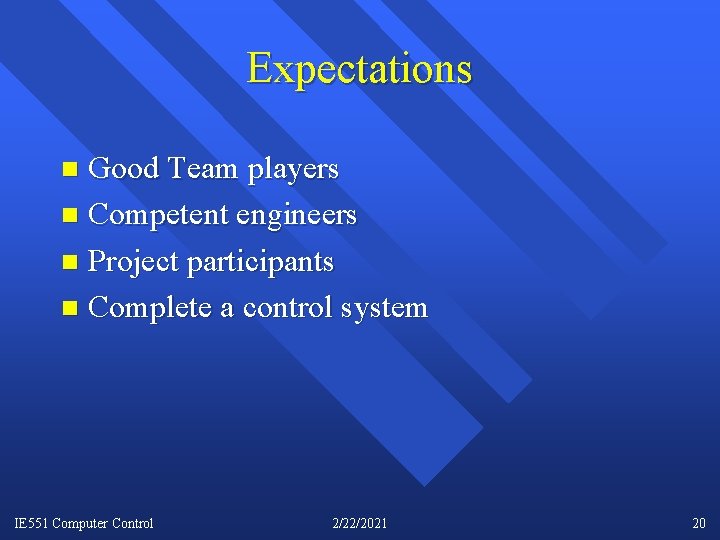 Expectations

- Good Team players
- Competent engineers
- Project participants
- Complete a control system

IE551 Computer Control 2/22/2021 20